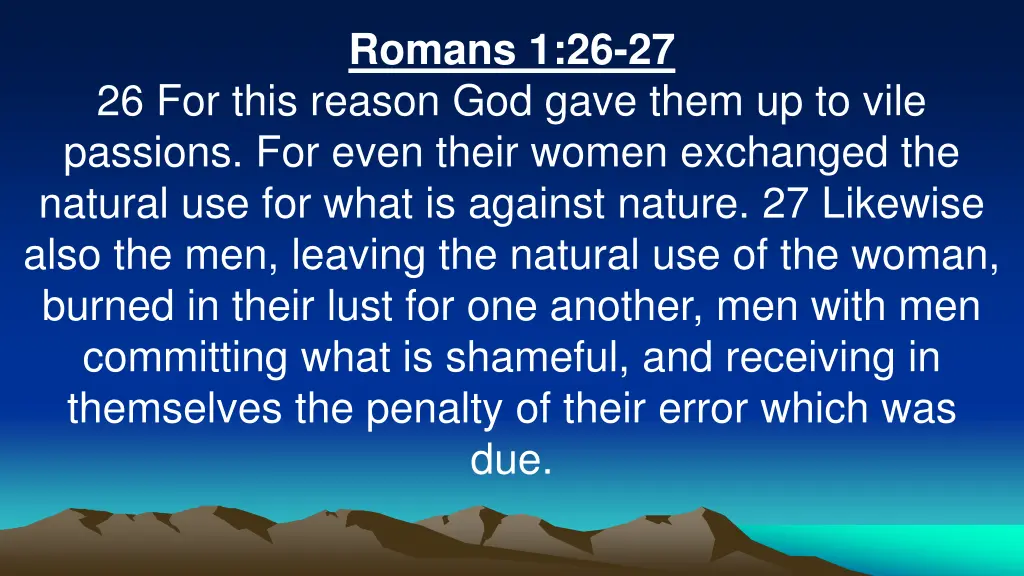 Romans 1:26-27

26 For this reason God gave them up to vile passions. For even their women exchanged the natural use for what is against nature. 27 Likewise also the men, leaving the natural use of the woman, burned in their lust for one another, men with men committing what is shameful, and receiving in themselves the penalty of their error which was due.